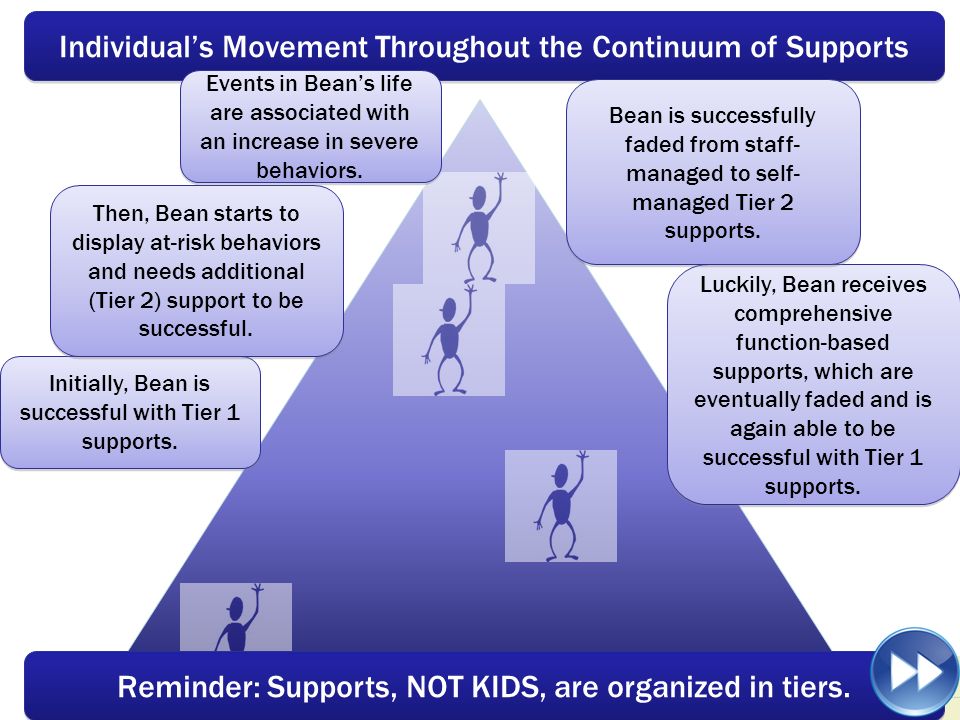 Individual's Movement Throughout the Continuum of Supports

Events in Bean's life are associated with an increase in severe behaviors.

Then, Bean starts to display at-risk behaviors and needs additional (Tier 2) support to be successful.

Initially, Bean is successful with Tier 1 supports.

Bean is successfully faded from staff-managed to self-managed Tier 2 supports.

Luckily, Bean receives comprehensive function-based supports, which are eventually faded and is again able to be successful with Tier 1 supports.

Reminder: Supports, NOT KIDS, are organized in tiers.